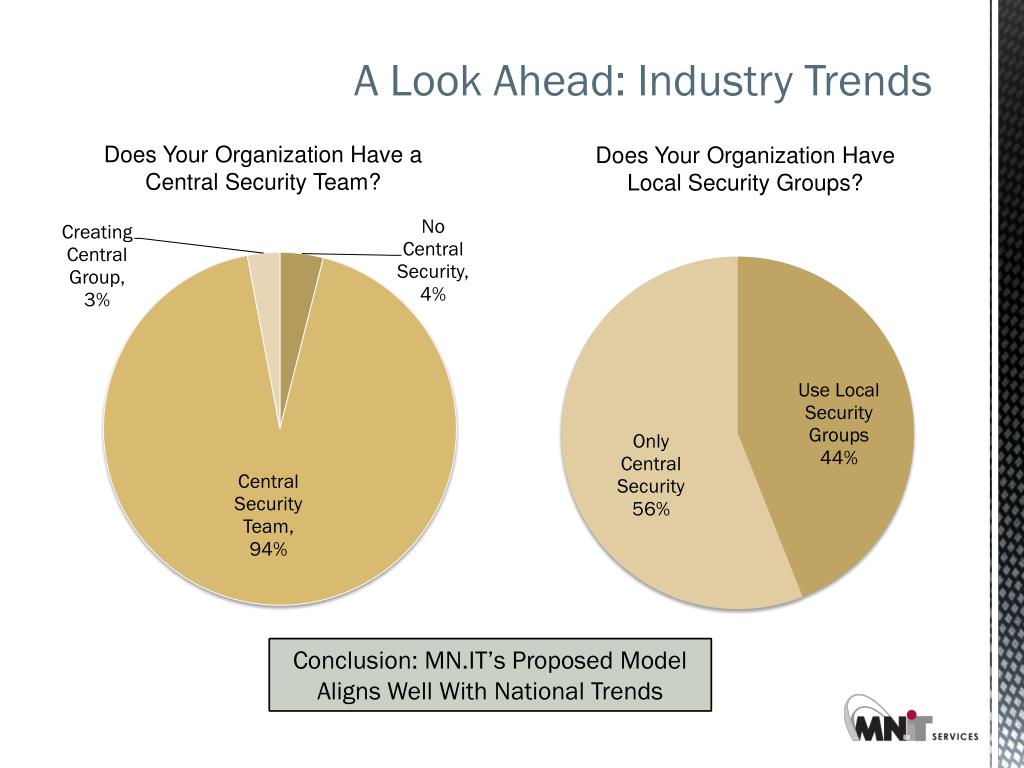 A Look Ahead: Industry Trends

Does Your Organization Have a Central Security Team?

Creating Central Group, 3%

No Central Security, 4%

Central Security Team, 94%

Does Your Organization Have Local Security Groups?

Use Local Security Groups 44%

Only Central Security 56%

Conclusion: MN.IT's Proposed Model Aligns Well With National Trends

MN.IT SERVICES